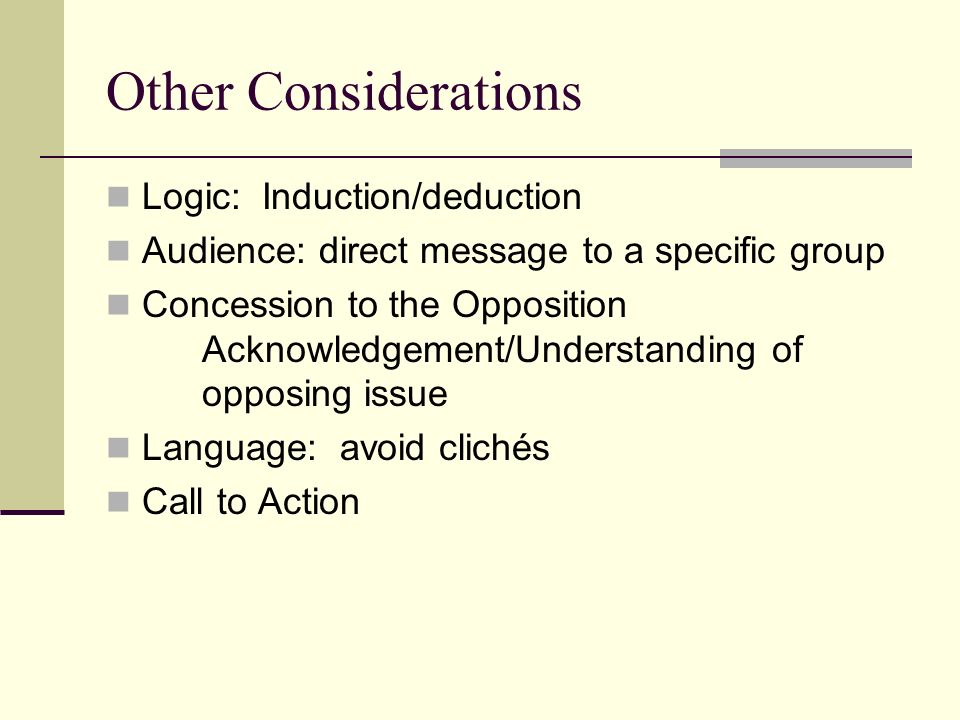 Other Considerations

Logic:  Induction/deduction

Audience: direct message to a specific group

Concession to the Opposition
Acknowledgement/Understanding of opposing issue

Language:  avoid clichés

Call to Action